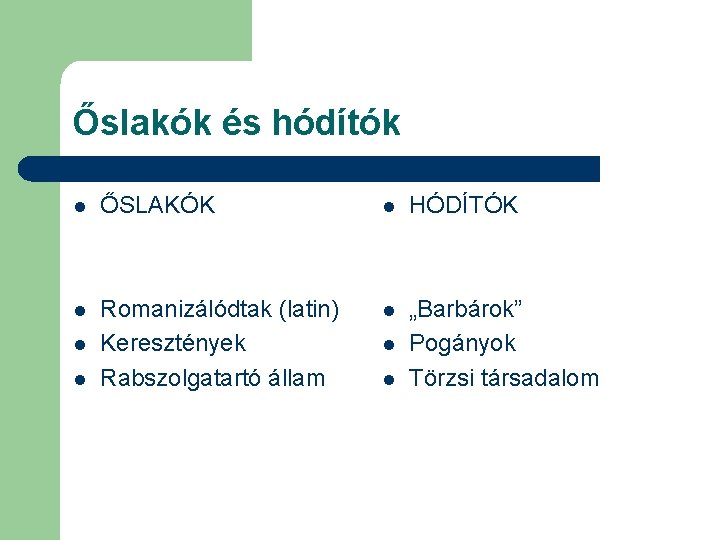 Őslakók és hódítók

- ŐSLAKÓK

- Romanizálódtak (latin)
- Keresztények
- Rabszolgatartó állam

- HÓDÍTÓK

- „Barbárok”
- Pogányok
- Törzsi társadalom